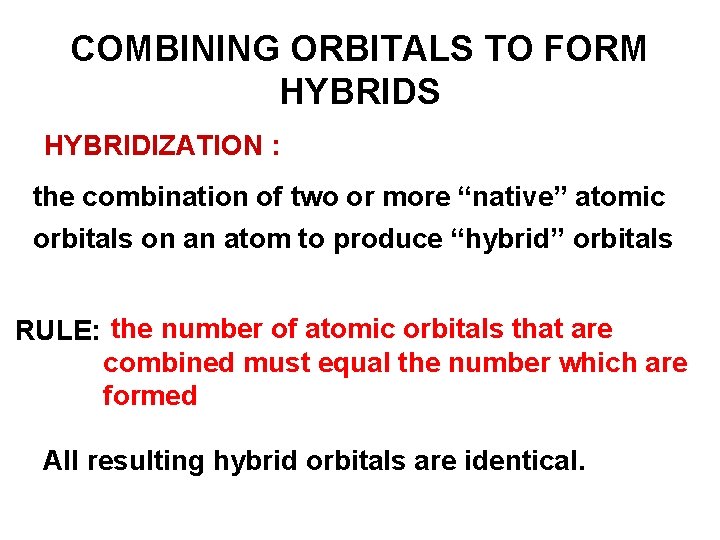 COMBINING ORBITALS TO FORM HYBRIDS

HYBRIDIZATION :

the combination of two or more “native” atomic orbitals on an atom to produce “hybrid” orbitals

RULE: the number of atomic orbitals that are combined must equal the number which are formed

All resulting hybrid orbitals are identical.